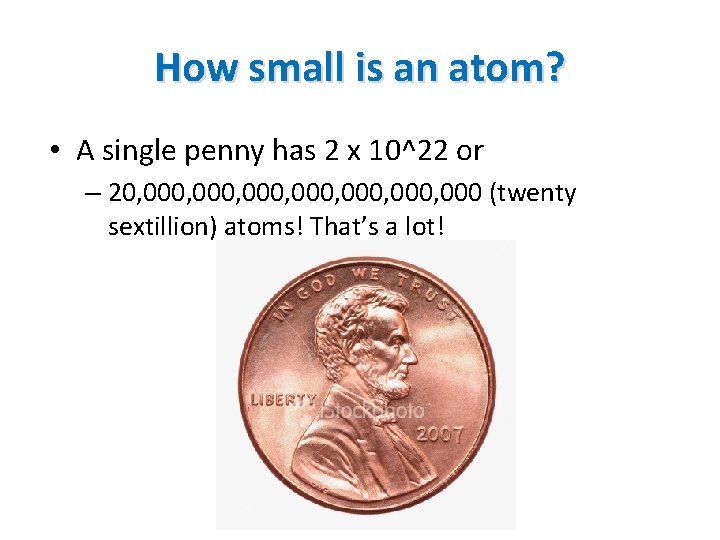 How small is an atom?

• A single penny has 2 x 10^22 or

– 20,000,000,000,000,000,000,000 (twenty sextillion) atoms! That's a lot!

IN GOD WE TRUST

LIBERTY

iStockphoto

2007